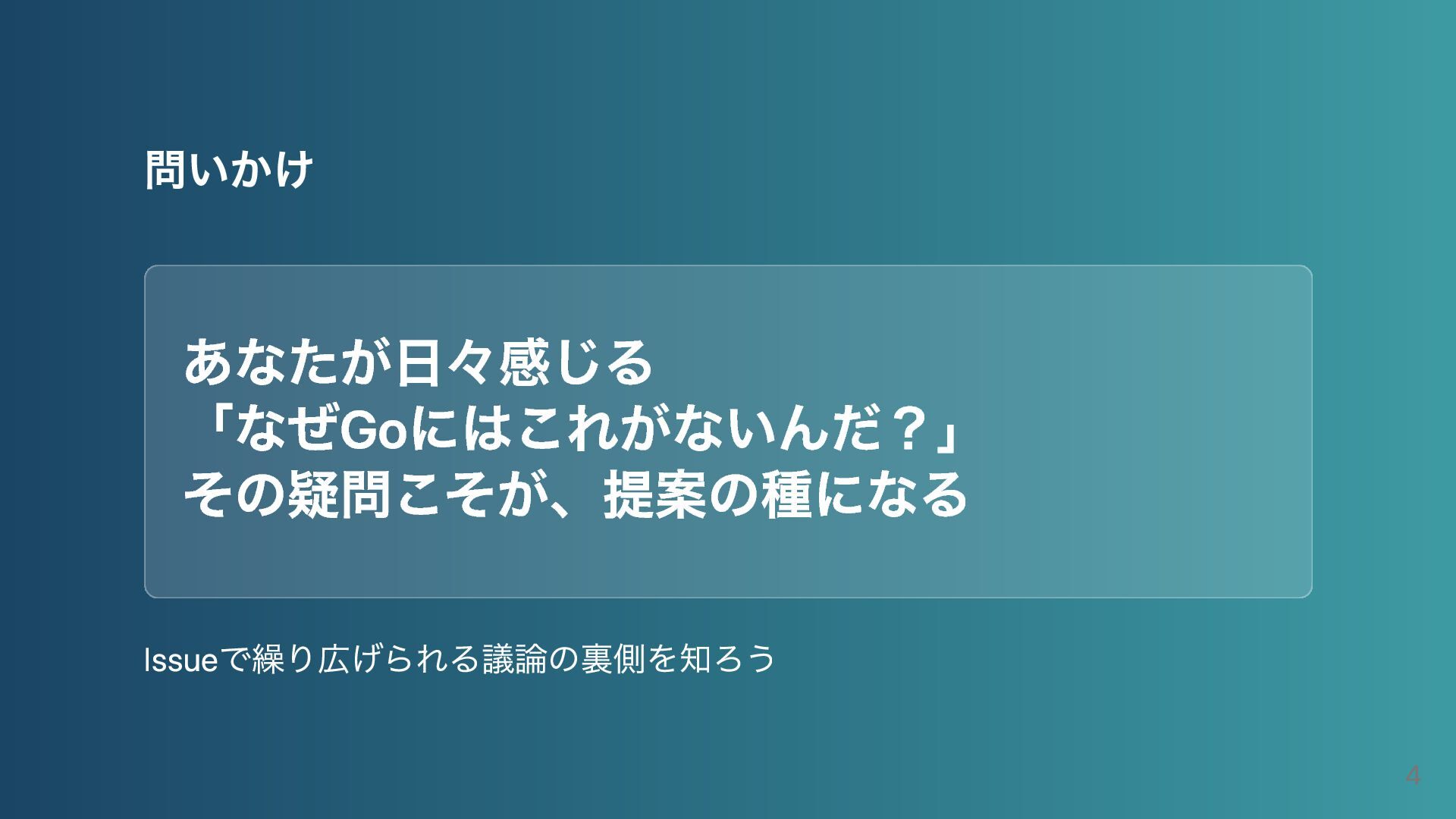 問いかけ

あなたが日々感じる
「なぜGoにはこれがないんだ？」
その疑問こそが、提案の種になる

Issueで繰り広げられる議論の裏側を知ろう

4